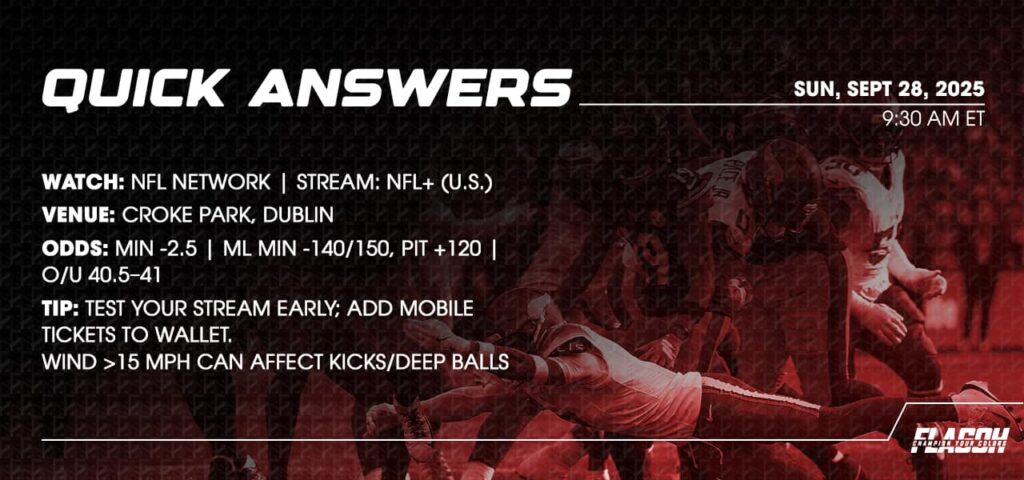 QUICK ANSWERS

SUN, SEPT 28, 2025
9:30 AM ET

WATCH: NFL NETWORK | STREAM: NFL+ (U.S.)

VENUE: CROKE PARK, DUBLIN

ODDS: MIN -2.5 | ML MIN -140/150, PIT +120 | O/U 40.5–41

TIP: TEST YOUR STREAM EARLY; ADD MOBILE TICKETS TO WALLET.
WIND >15 MPH CAN AFFECT KICKS/DEEP BALLS

FLAGOH
CHAMPION YOUR COLORS